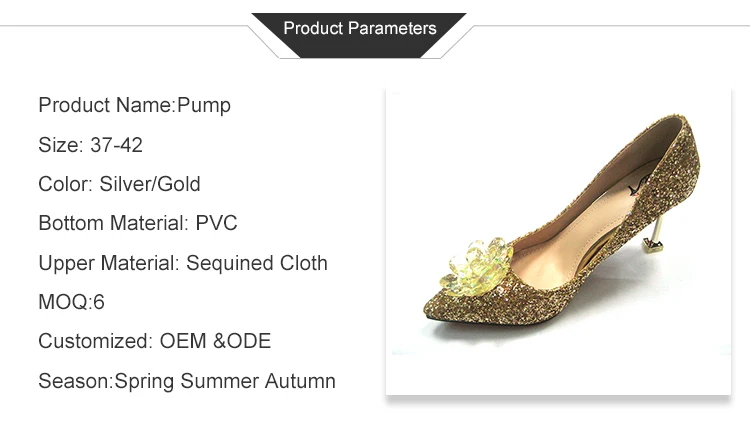 Product Parameters

Product Name:Pump

Size: 37-42

Color: Silver/Gold

Bottom Material: PVC

Upper Material: Sequined Cloth

MOQ:6

Customized: OEM &ODE

Season:Spring Summer Autumn